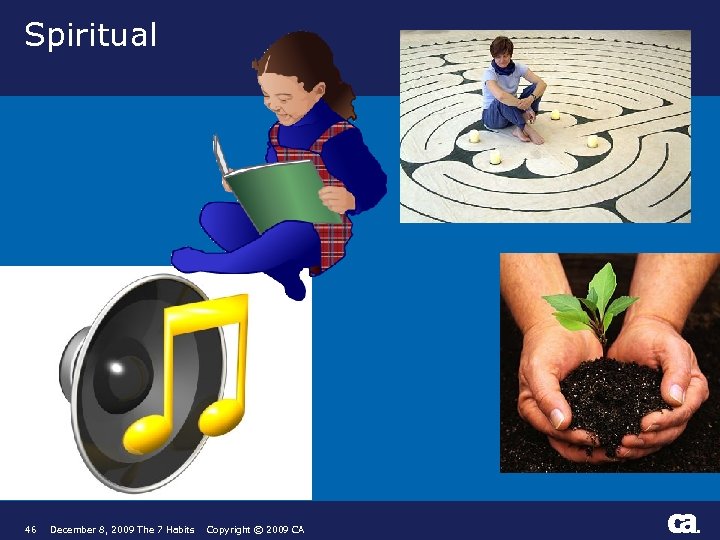 Spiritual

46 December 8, 2009 The 7 Habits Copyright © 2009 CA

ca.